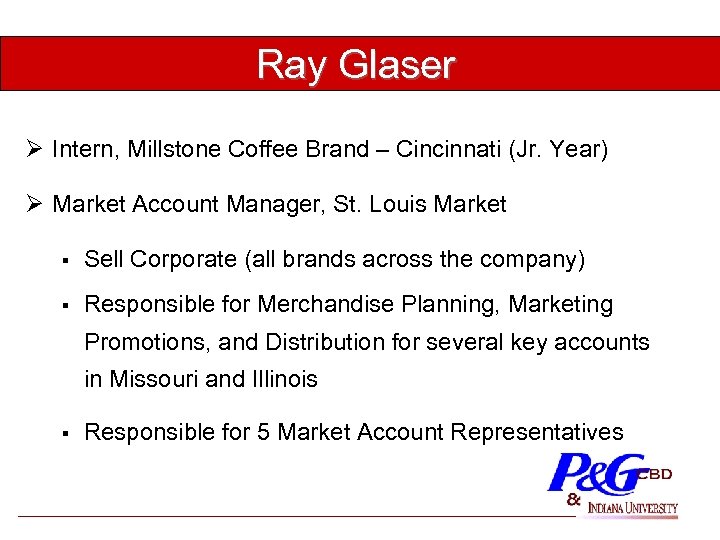 Ray Glaser

➢ Intern, Millstone Coffee Brand – Cincinnati (Jr. Year)

➢ Market Account Manager, St. Louis Market

▪ Sell Corporate (all brands across the company)

▪ Responsible for Merchandise Planning, Marketing Promotions, and Distribution for several key accounts in Missouri and Illinois

▪ Responsible for 5 Market Account Representatives

P&G CBD & INDIANA UNIVERSITY